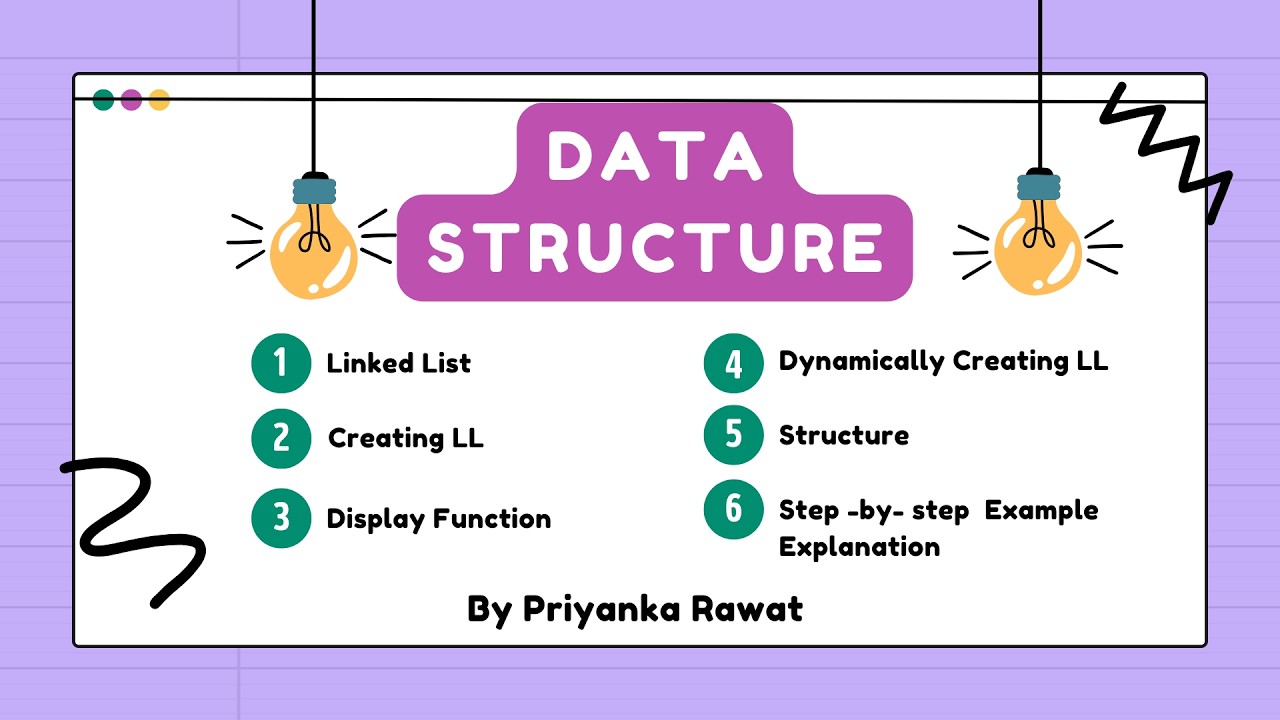 DATA STRUCTURE

1 Linked List

2 Creating LL

3 Display Function

4 Dynamically Creating LL

5 Structure

6 Step -by- step Example Explanation

By Priyanka Rawat